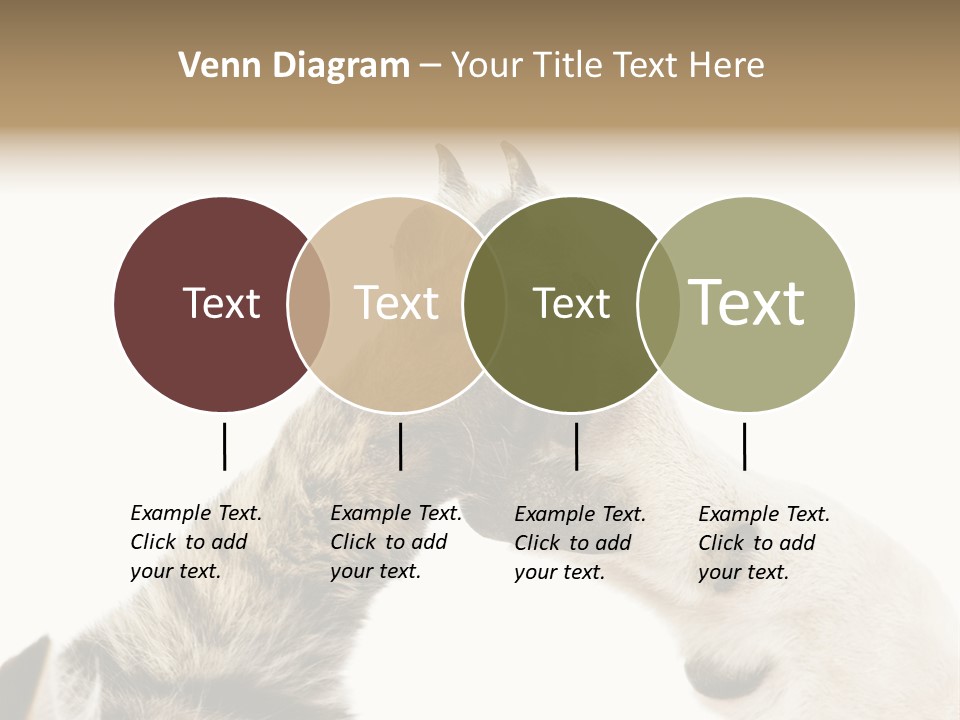 Venn Diagram – Your Title Text Here

Text

Text

Text

Text

Example Text. Click to add your text.

Example Text. Click to add your text.

Example Text. Click to add your text.

Example Text. Click to add your text.